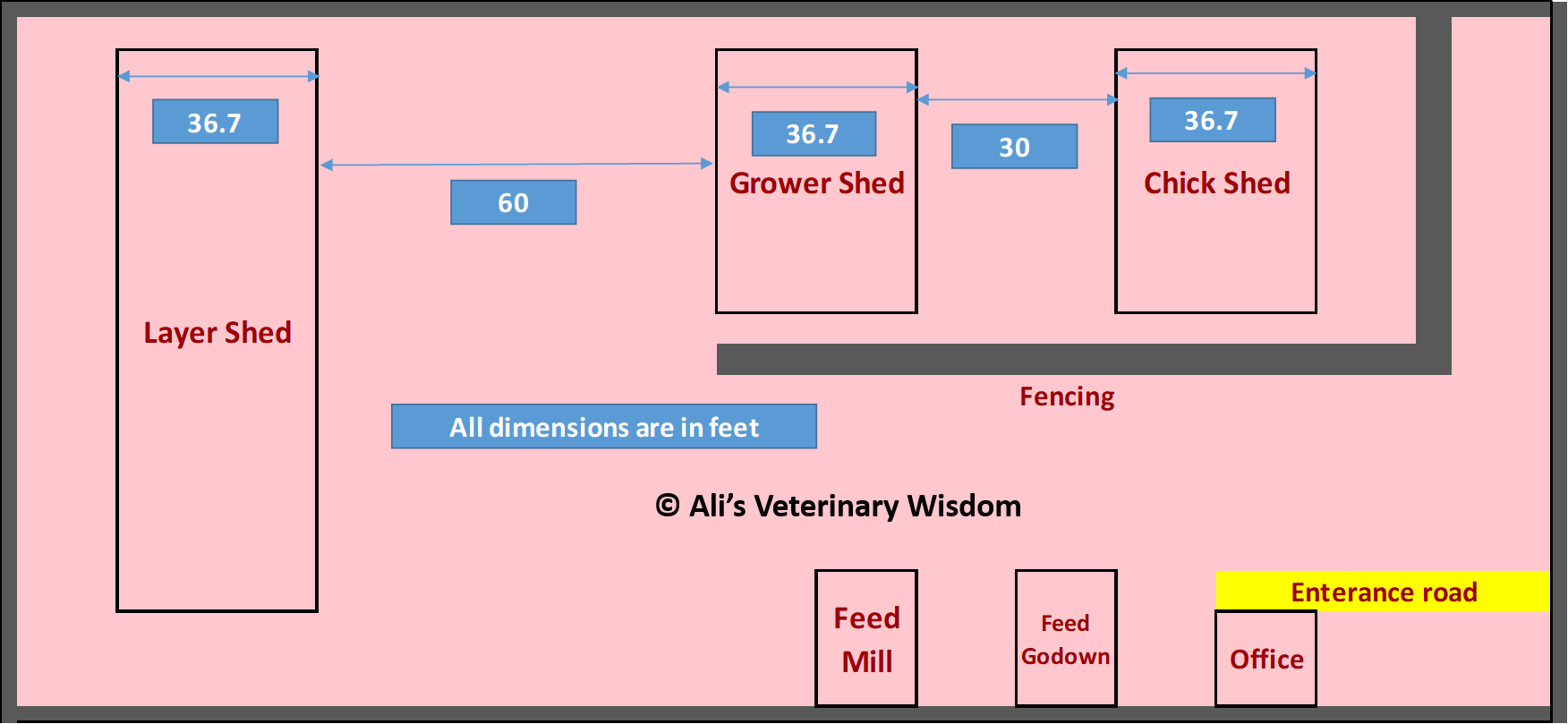 36.7

Layer Shed

60

36.7

Grower Shed

30

36.7

Chick Shed

Fencing

All dimensions are in feet

© Ali's Veterinary Wisdom

Feed Mill

Feed Godown

Enterance road

Office